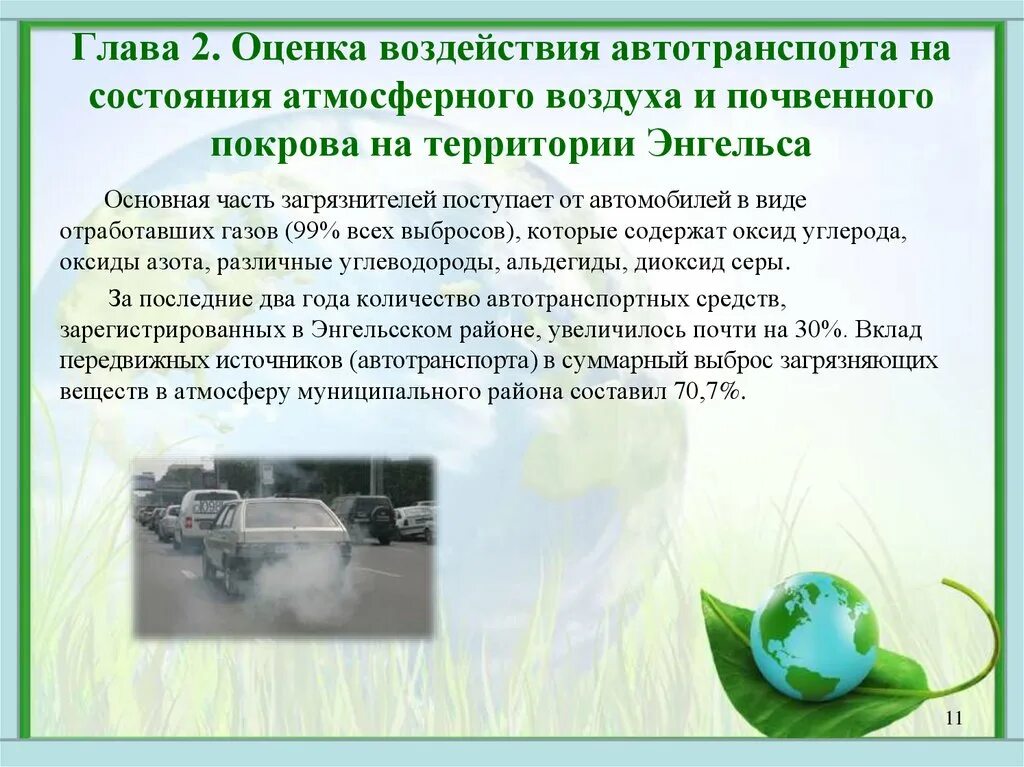 Глава 2. Оценка воздействия автотранспорта на состояния атмосферного воздуха и почвенного покрова на территории Энгельса

Основная часть загрязнителей поступает от автомобилей в виде отработавших газов (99% всех выбросов), которые содержат оксид углерода, оксиды азота, различные углеводороды, альдегиды, диоксид серы.

За последние два года количество автотранспортных средств, зарегистрированных в Энгельсском районе, увеличилось почти на 30%. Вклад передвижных источников (автотранспорта) в суммарный выброс загрязняющих веществ в атмосферу муниципального района составил 70,7%.

11